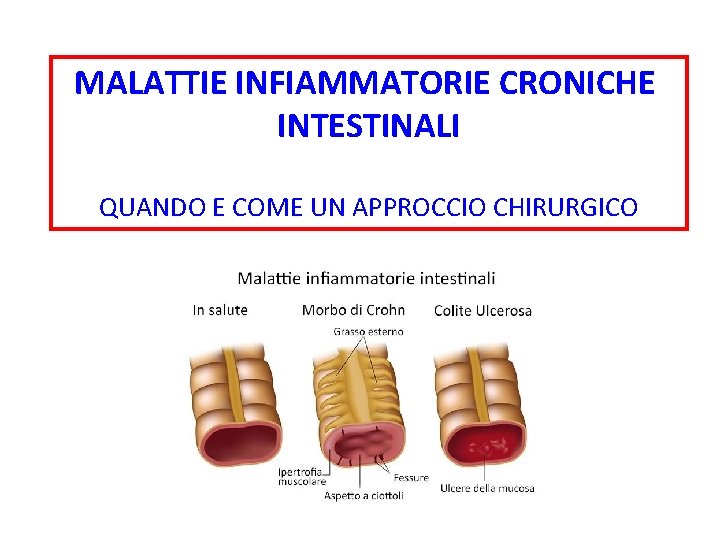 MALATTIE INFIAMMATORIE CRONICHE INTESTINALI

QUANDO E COME UN APPROCCIO CHIRURGICO

Malattie infiammatorie intestinali

In salute

Morbo di Crohn

Colite Ulcerosa

Grasso esterno

Ipertrofia muscolare

Fessure

Aspetto a ciottoli

Ulcere della mucosa